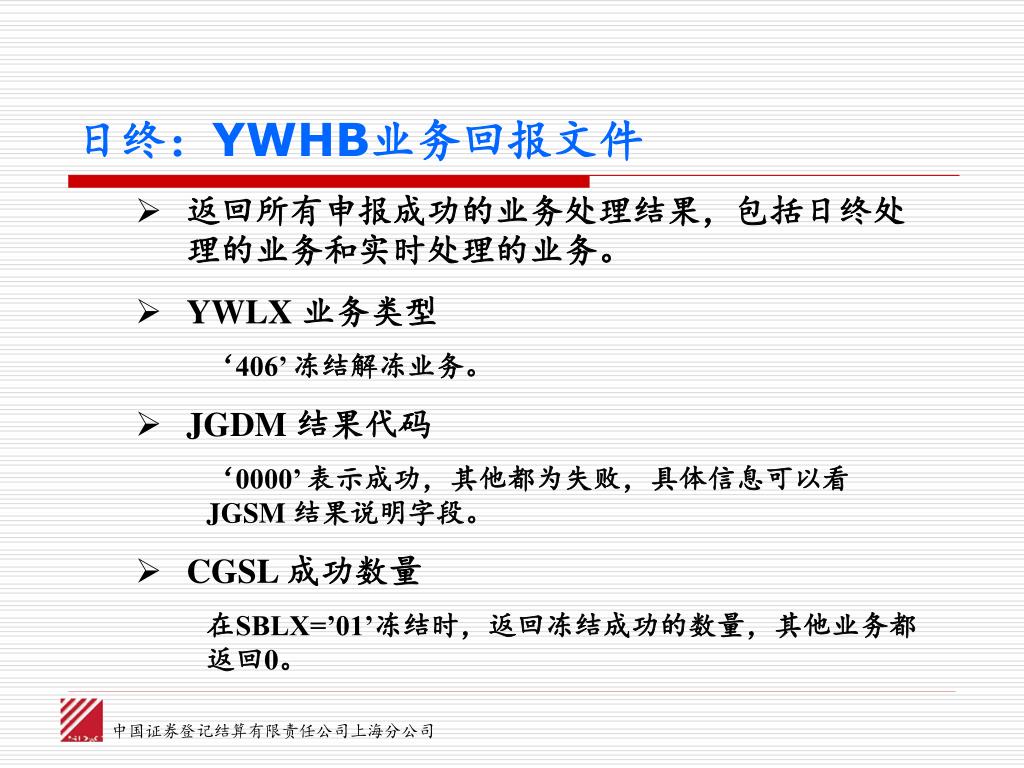 日终：YWHB业务回报文件

➢ 返回所有申报成功的业务处理结果，包括日终处理的业务和实时处理的业务。

➢ YWLX 业务类型

‘406’ 冻结解冻业务。

➢ JGDM 结果代码

‘0000’ 表示成功，其他都为失败，具体信息可以看JGSM 结果说明字段。

➢ CGSL 成功数量

在SBLX=’01’冻结时，返回冻结成功的数量，其他业务都返回0。

中国证券登记结算有限责任公司上海分公司